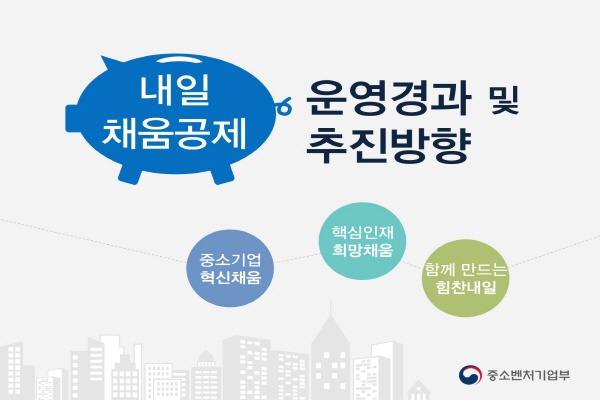 내일
채움공제

운영경과 및
추진방향

중소기업
혁신채움

핵심인재
희망채움

함께 만드는
힘찬내일

중소벤처기업부